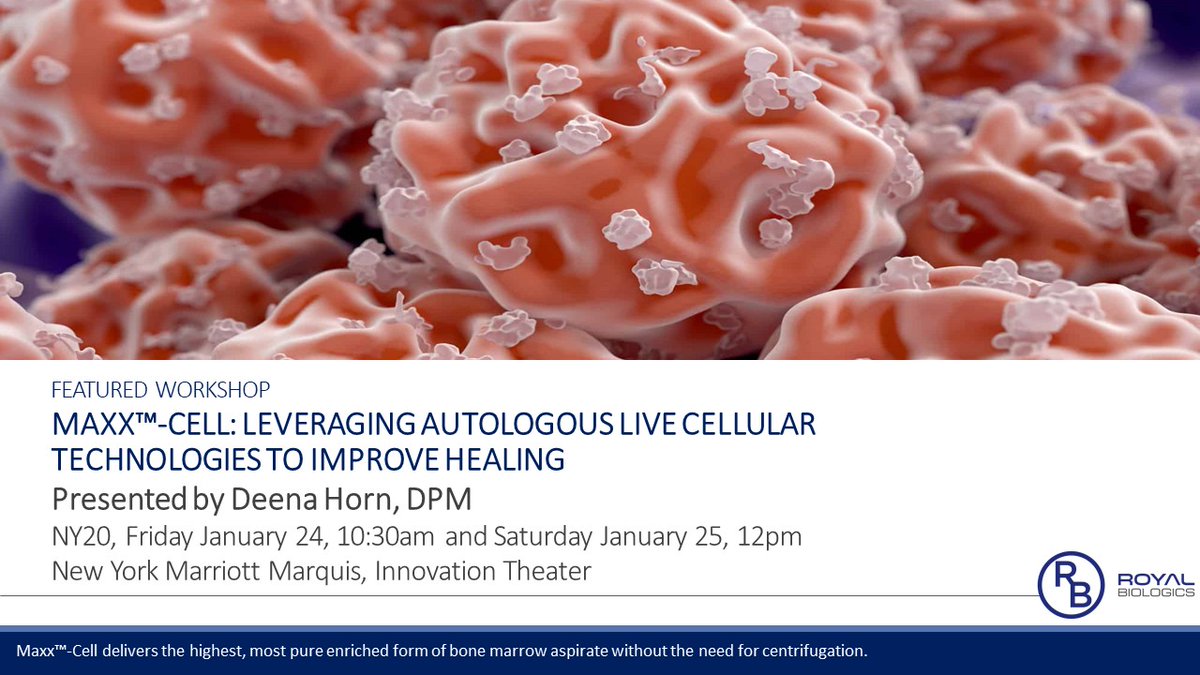 FEATURED WORKSHOP

MAXX™-CELL: LEVERAGING AUTOLOGOUS LIVE CELLULAR TECHNOLOGIES TO IMPROVE HEALING

Presented by Deena Horn, DPM

NY20, Friday January 24, 10:30am and Saturday January 25, 12pm

New York Marriott Marquis, Innovation Theater

RB ROYAL BIOLOGICS

Maxx™-Cell delivers the highest, most pure enriched form of bone marrow aspirate without the need for centrifugation.